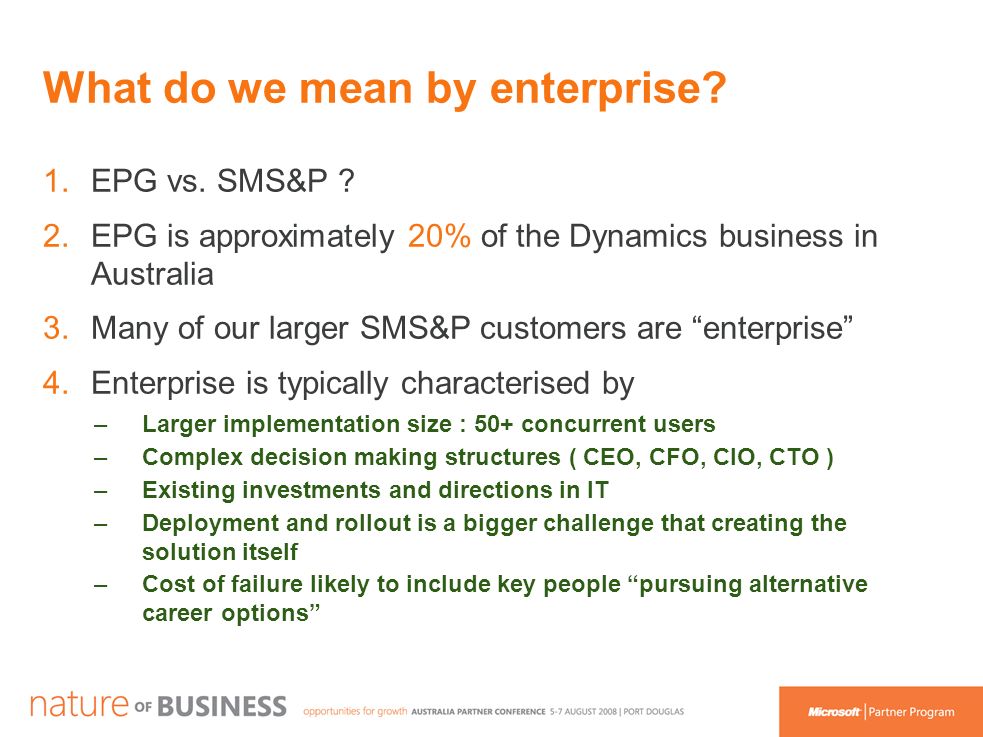 What do we mean by enterprise?

1. EPG vs. SMS&P ?

2. EPG is approximately 20% of the Dynamics business in Australia

3. Many of our larger SMS&P customers are “enterprise”

4. Enterprise is typically characterised by

– Larger implementation size : 50+ concurrent users
– Complex decision making structures ( CEO, CFO, CIO, CTO )
– Existing investments and directions in IT
– Deployment and rollout is a bigger challenge that creating the solution itself
– Cost of failure likely to include key people “pursuing alternative career options”

nature OF BUSINESS opportunities for growth AUSTRALIA PARTNER CONFERENCE 5-7 AUGUST 2008 | PORT DOUGLAS

Microsoft | Partner Program